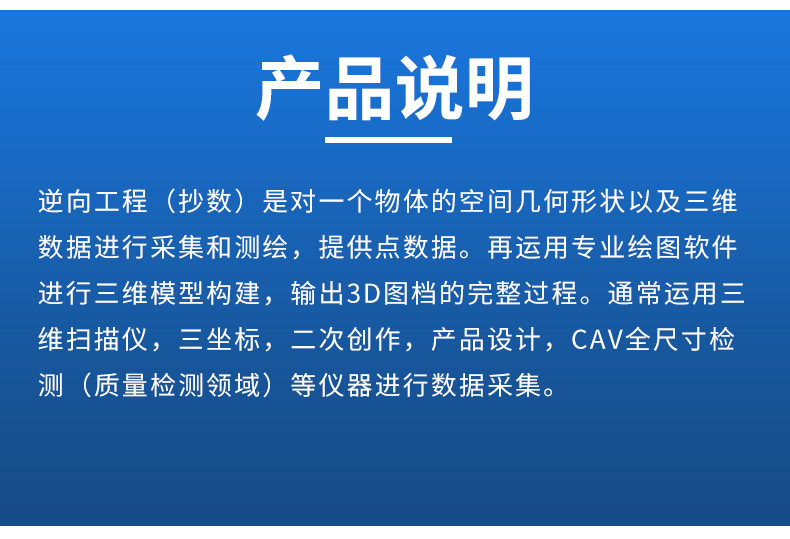 产品说明

逆向工程（抄数）是对一个物体的空间几何形状以及三维数据进行采集和测绘，提供点数据。再运用专业绘图软件进行三维模型构建，输出3D图档的完整过程。通常运用三维扫描仪，三坐标，二次创作，产品设计，CAV全尺寸检测（质量检测领域）等仪器进行数据采集。